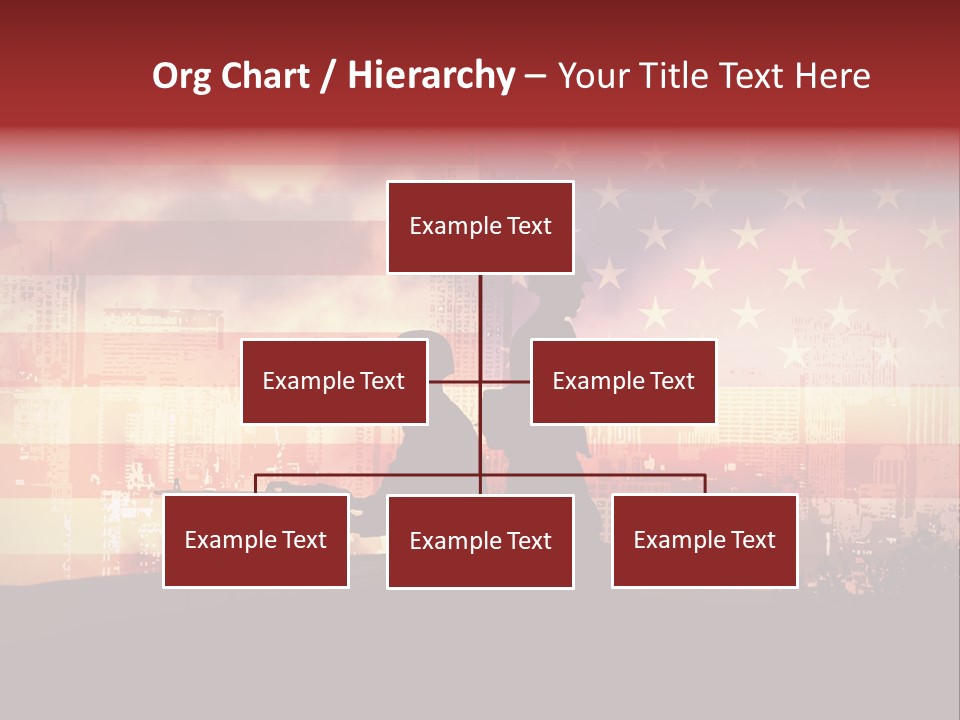 Org Chart / Hierarchy – Your Title Text Here

Example Text

Example Text

Example Text

Example Text

Example Text

Example Text